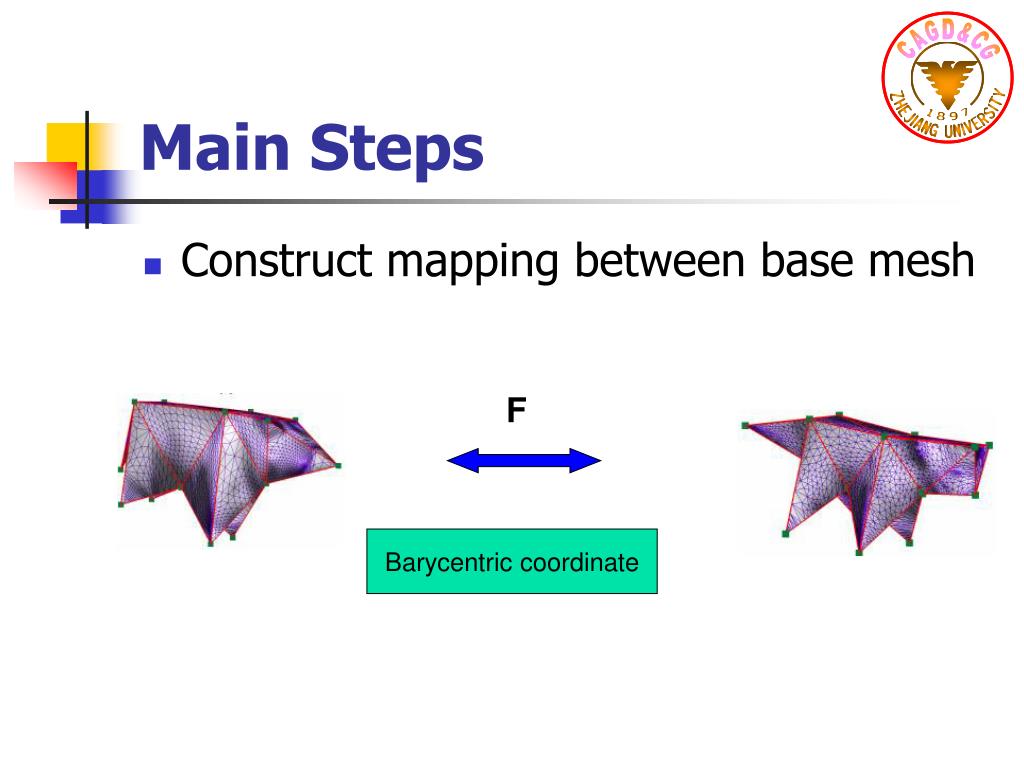 CAGD&CG
1897
ZHEJIANG UNIVERSITY

Main Steps

Construct mapping between base mesh

F

Barycentric coordinate